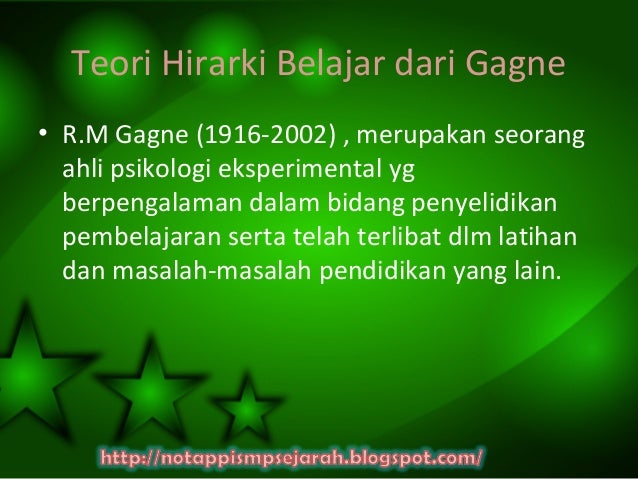 Teori Hirarki Belajar dari Gagne

• R.M Gagne (1916-2002) , merupakan seorang ahli psikologi eksperimental yg berpengalaman dalam bidang penyelidikan pembelajaran serta telah terlibat dlm latihan dan masalah-masalah pendidikan yang lain.

http://notappismpsejarah.blogspot.com/